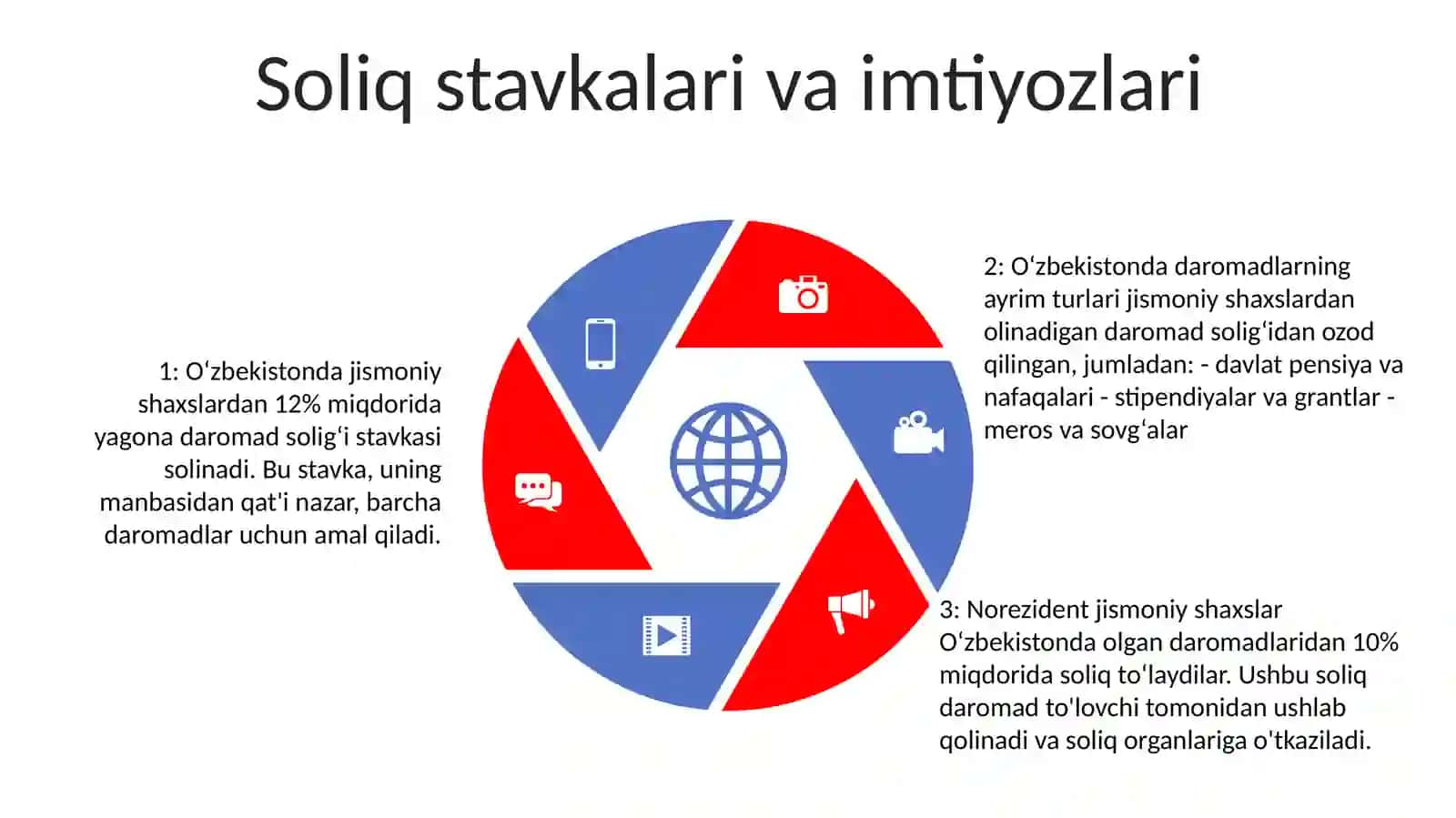 Soliq stavkalari va imtiyozlari

1: Oʻzbekistonda jismoniy shaxslardan 12% miqdorida yagona daromad soligʻi stavkasi solinadi. Bu stavka, uning manbasidan qat'i nazar, barcha daromadlar uchun amal qiladi.

2: Oʻzbekistonda daromadlarning ayrim turlari jismoniy shaxslardan olinadigan daromad soligʻidan ozod qilingan, jumladan: - davlat pensiya va nafaqalari - stipendiyalar va grantlar - meros va sovgʻalar

3: Norezident jismoniy shaxslar Oʻzbekistonda olgan daromadlaridan 10% miqdorida soliq toʻlaydilar. Ushbu soliq daromad to'lovchi tomonidan ushlab qolinadi va soliq organlariga o'tkaziladi.